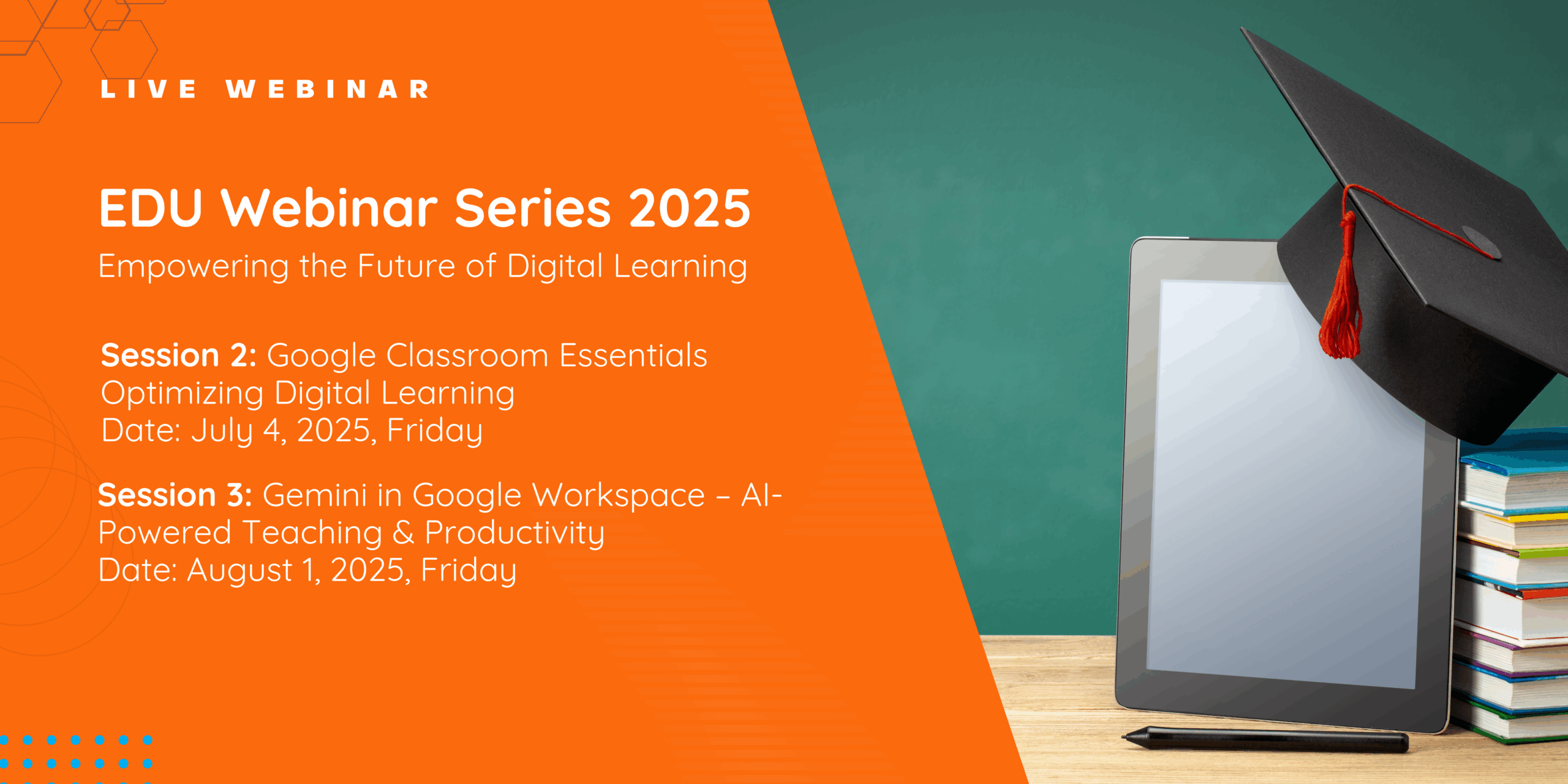 LIVE WEBINAR

EDU Webinar Series 2025
Empowering the Future of Digital Learning

Session 2: Google Classroom Essentials
Optimizing Digital Learning
Date: July 4, 2025, Friday

Session 3: Gemini in Google Workspace – AI-Powered Teaching & Productivity
Date: August 1, 2025, Friday